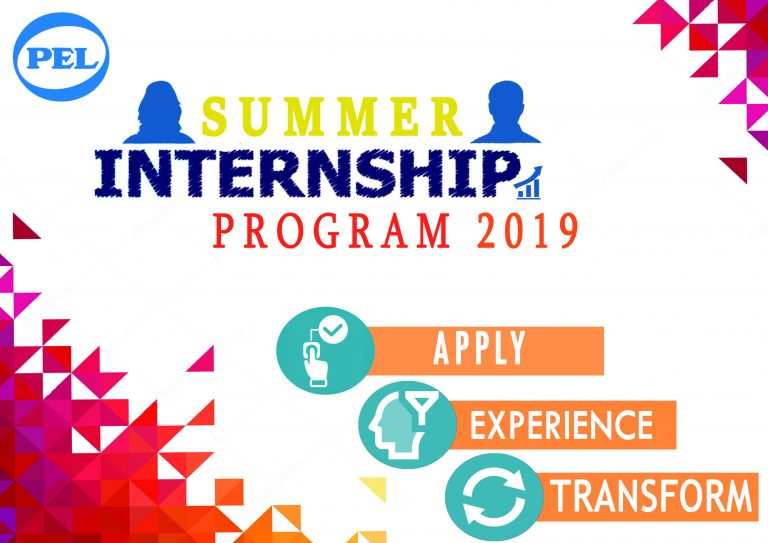 PEL

SUMMER
INTERNSHIP
PROGRAM 2019

APPLY
EXPERIENCE
TRANSFORM